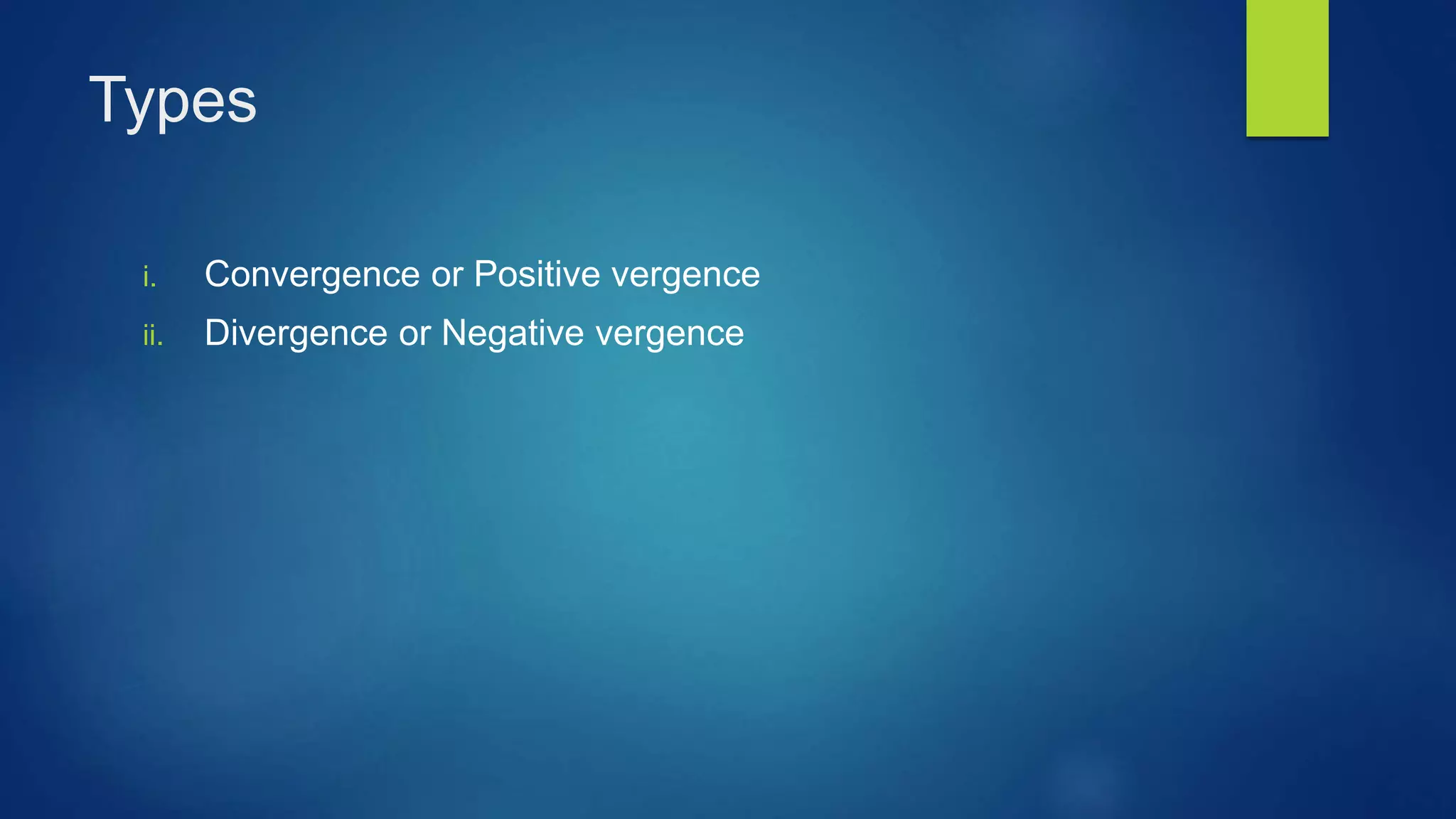 Types

i. Convergence or Positive vergence

ii. Divergence or Negative vergence